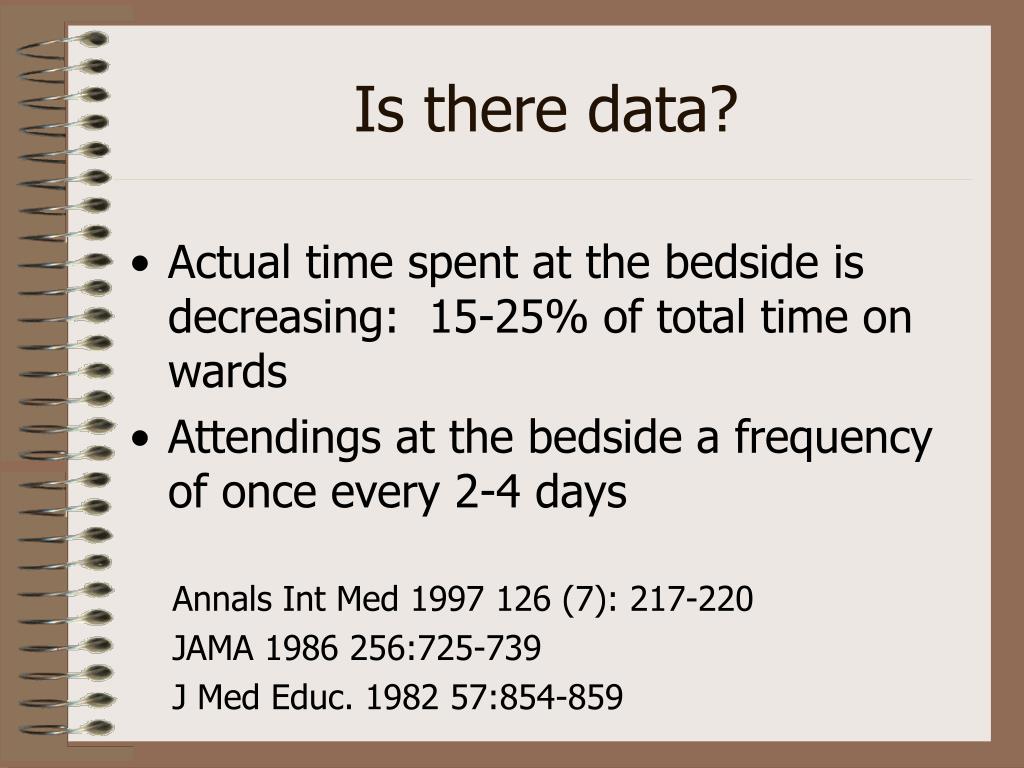 Is there data?

• Actual time spent at the bedside is decreasing: 15-25% of total time on wards

• Attendings at the bedside a frequency of once every 2-4 days

Annals Int Med 1997 126 (7): 217-220

JAMA 1986 256:725-739

J Med Educ. 1982 57:854-859